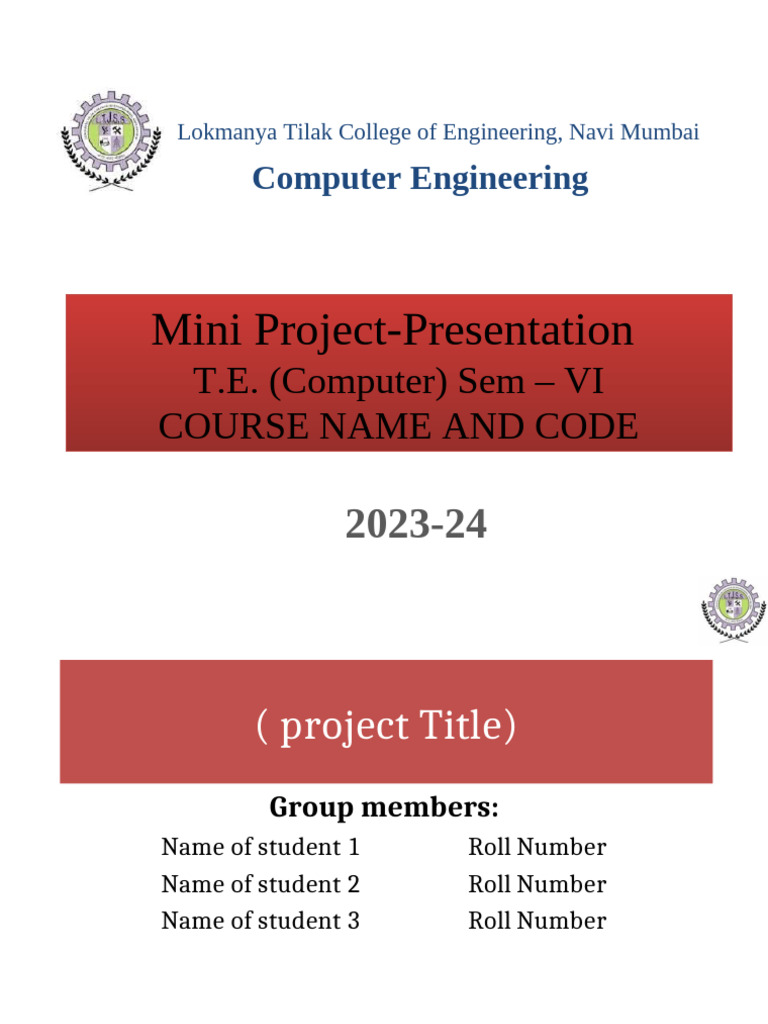 Lokmanya Tilak College of Engineering, Navi Mumbai

Computer Engineering

Mini Project-Presentation
T.E. (Computer) Sem – VI
COURSE NAME AND CODE

2023-24

( project Title)

Group members:

Name of student 1 Roll Number
Name of student 2 Roll Number
Name of student 3 Roll Number